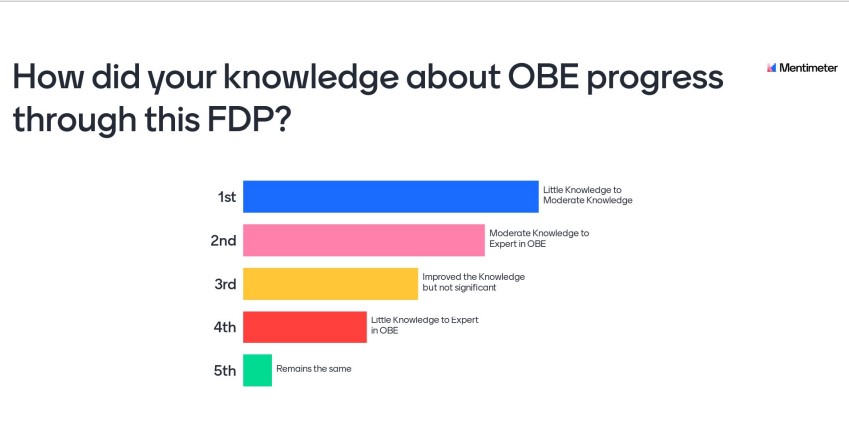 How did your knowledge about OBE progress through this FDP?

Mentimeter

1st Little Knowledge to Moderate Knowledge

2nd Moderate Knowledge to Expert in OBE

3rd Improved the Knowledge but not significant

4th Little Knowledge to Expert in OBE

5th Remains the same